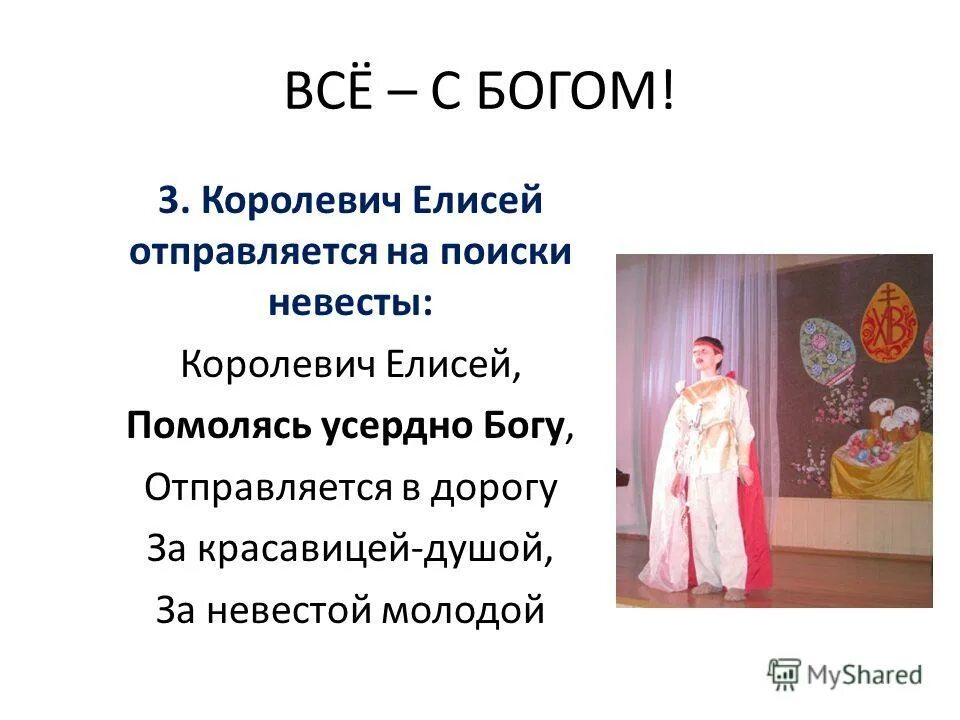 ВСЁ – С БОГОМ!

3. Королевич Елисей отправляется на поиски невесты:

Королевич Елисей,

Помолясь усердно Богу,

Отправляется в дорогу

За красавицей-душой,

За невестой молодой

ХВ

MyShared